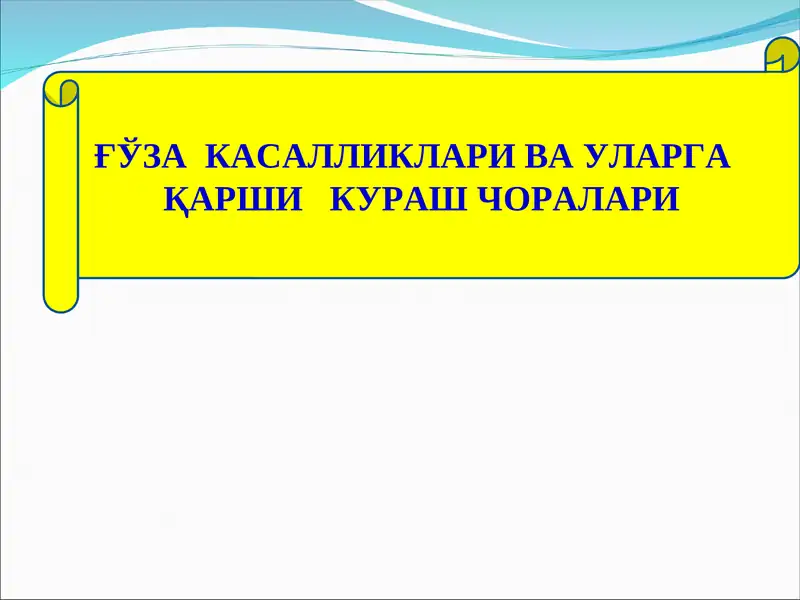 ҒЎЗА КАСАЛЛИКЛАРИ ВА УЛАРГА ҚАРШИ КУРАШ ЧОРАЛАРИ